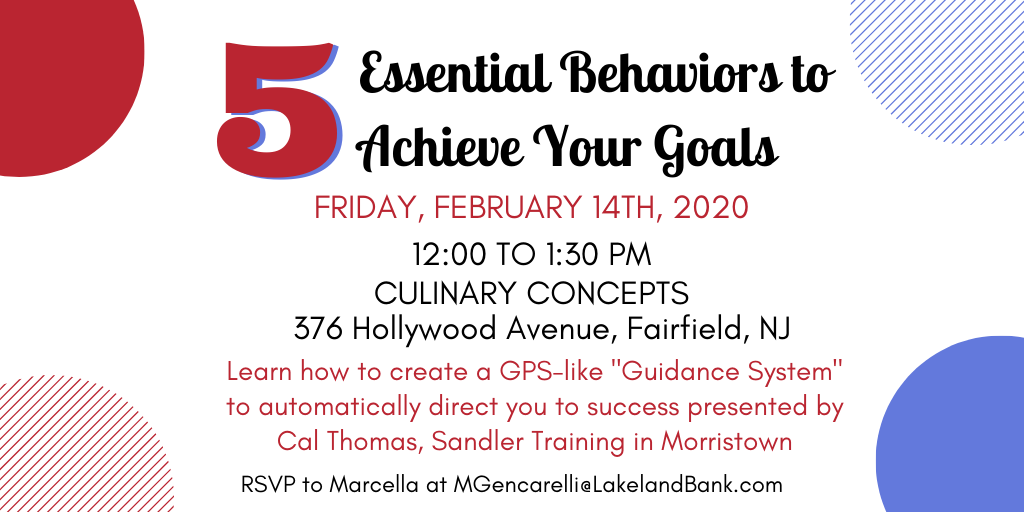 5 Essential Behaviors to Achieve Your Goals

FRIDAY, FEBRUARY 14TH, 2020

12:00 TO 1:30 PM
CULINARY CONCEPTS
376 Hollywood Avenue, Fairfield, NJ

Learn how to create a GPS-like "Guidance System" to automatically direct you to success presented by Cal Thomas, Sandler Training in Morristown

RSVP to Marcella at MGencarelli@LakelandBank.com